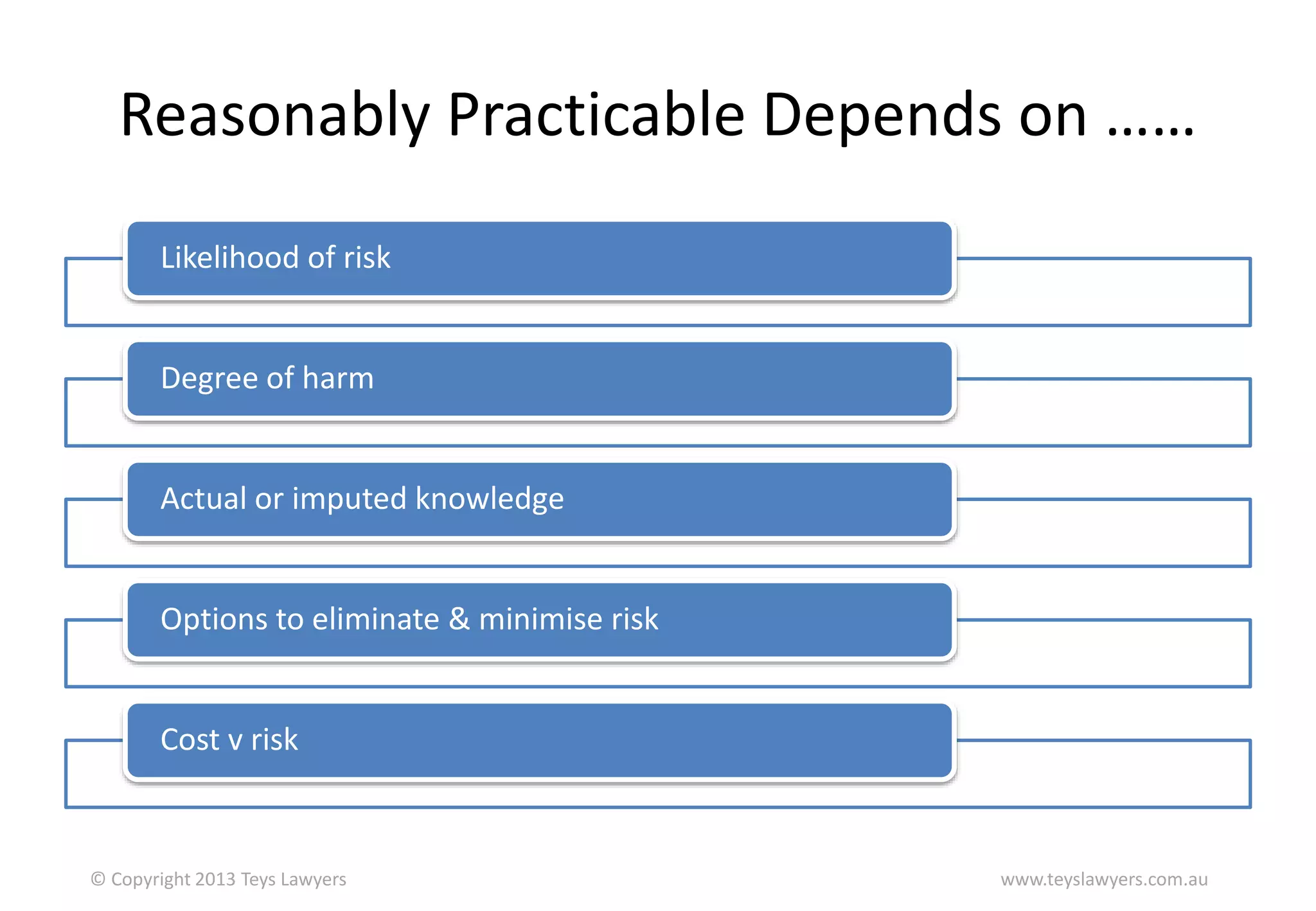 Reasonably Practicable Depends on ……

Likelihood of risk

Degree of harm

Actual or imputed knowledge

Options to eliminate & minimise risk

Cost v risk

© Copyright 2013 Teys Lawyers

www.teyslawyers.com.au